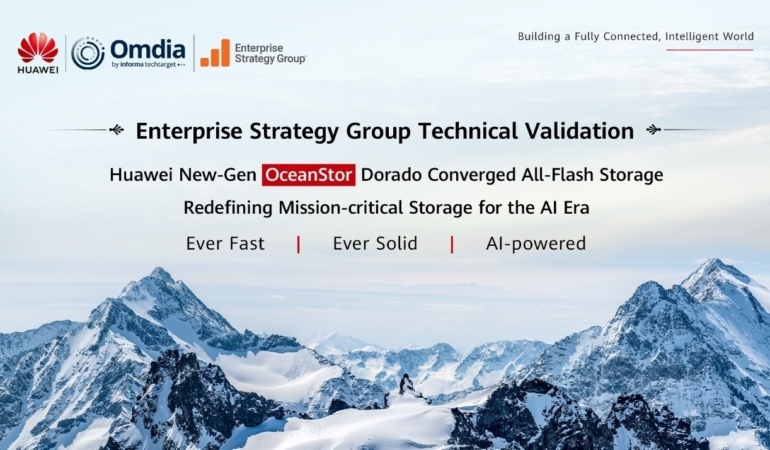 HUAWEI

Omdia
by informa techtarget

Enterprise Strategy Group

Building a Fully Connected, Intelligent World

Enterprise Strategy Group Technical Validation

Huawei New-Gen OceanStor Dorado Converged All-Flash Storage

Redefining Mission-critical Storage for the AI Era

Ever Fast | Ever Solid | AI-powered